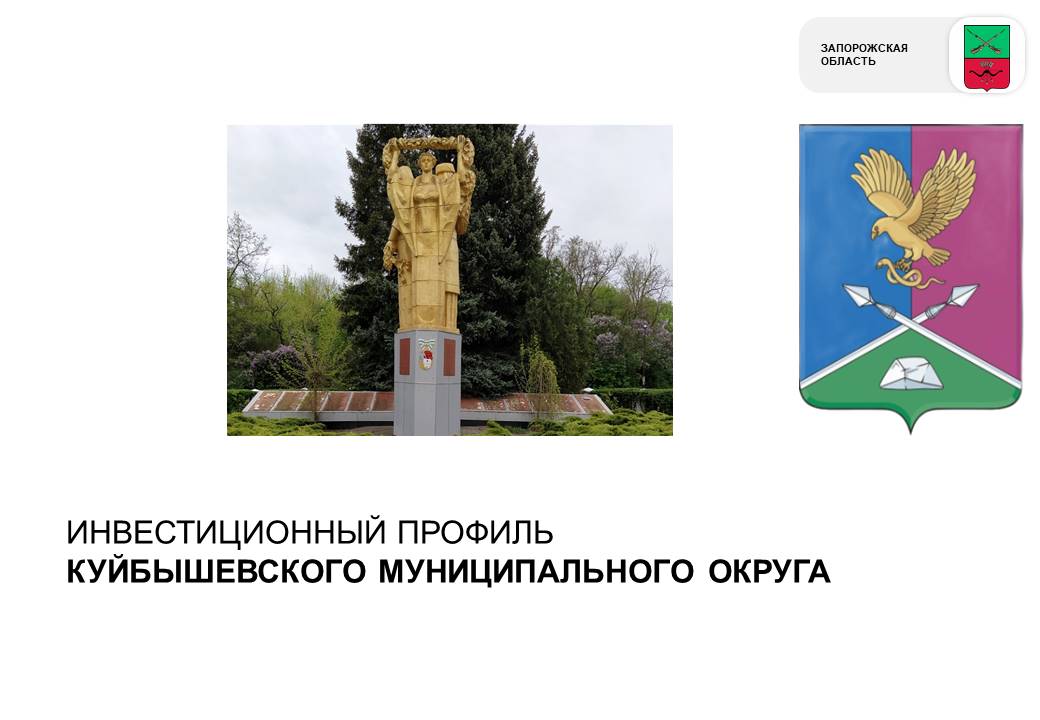 ЗАПОРОЖСКАЯ ОБЛАСТЬ

ИНВЕСТИЦИОННЫЙ ПРОФИЛЬ
КУЙБЫШЕВСКОГО МУНИЦИПАЛЬНОГО ОКРУГА